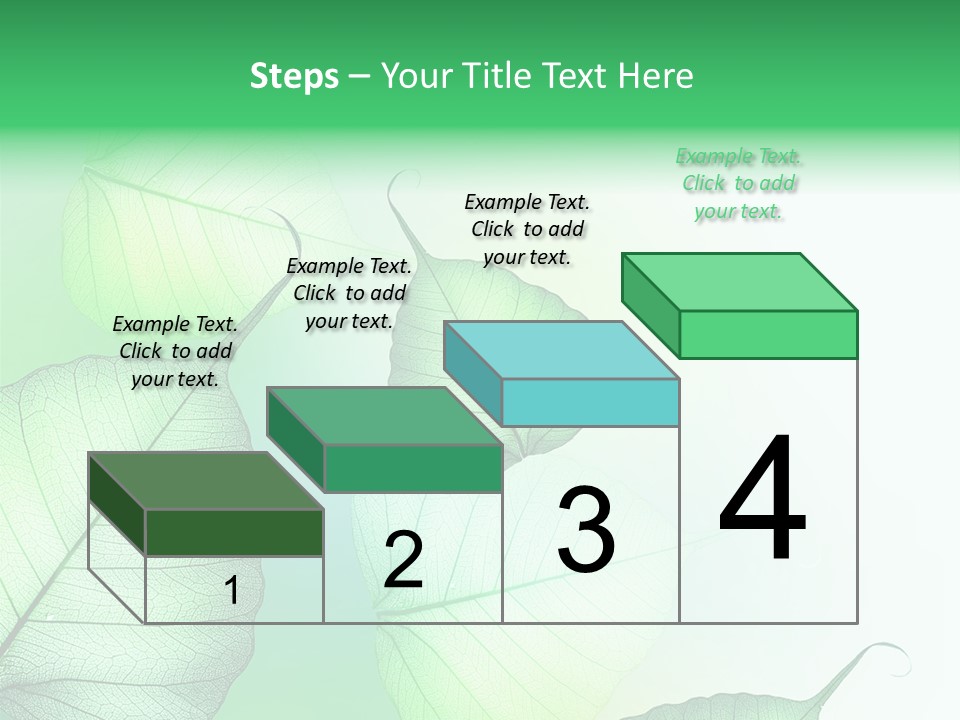 Steps – Your Title Text Here

Example Text. Click to add your text.

Example Text. Click to add your text.

Example Text. Click to add your text.

Example Text. Click to add your text.

1

2

3

4